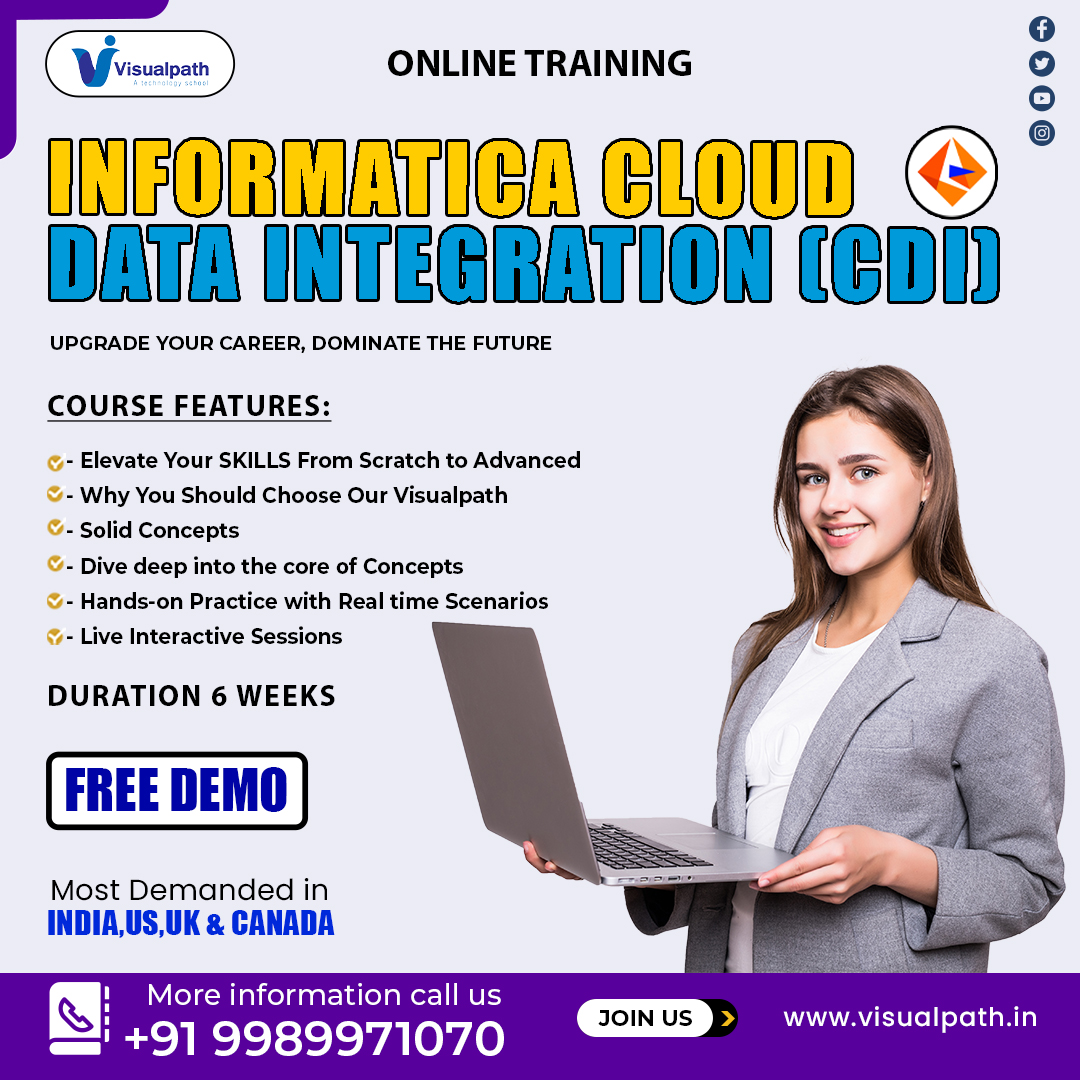 Visualpath
A technology school

ONLINE TRAINING

INFORMATICA CLOUD
DATA INTEGRATION (CDI)

UPGRADE YOUR CAREER, DOMINATE THE FUTURE

COURSE FEATURES:

- Elevate Your SKILLS From Scratch to Advanced
- Why You Should Choose Our Visualpath
- Solid Concepts
- Dive deep into the core of Concepts
- Hands-on Practice with Real time Scenarios
- Live Interactive Sessions

DURATION 6 WEEKS

FREE DEMO

Most Demanded in
INDIA,US,UK & CANADA

More information call us
+91 9989971070

JOIN US

www.visualpath.in